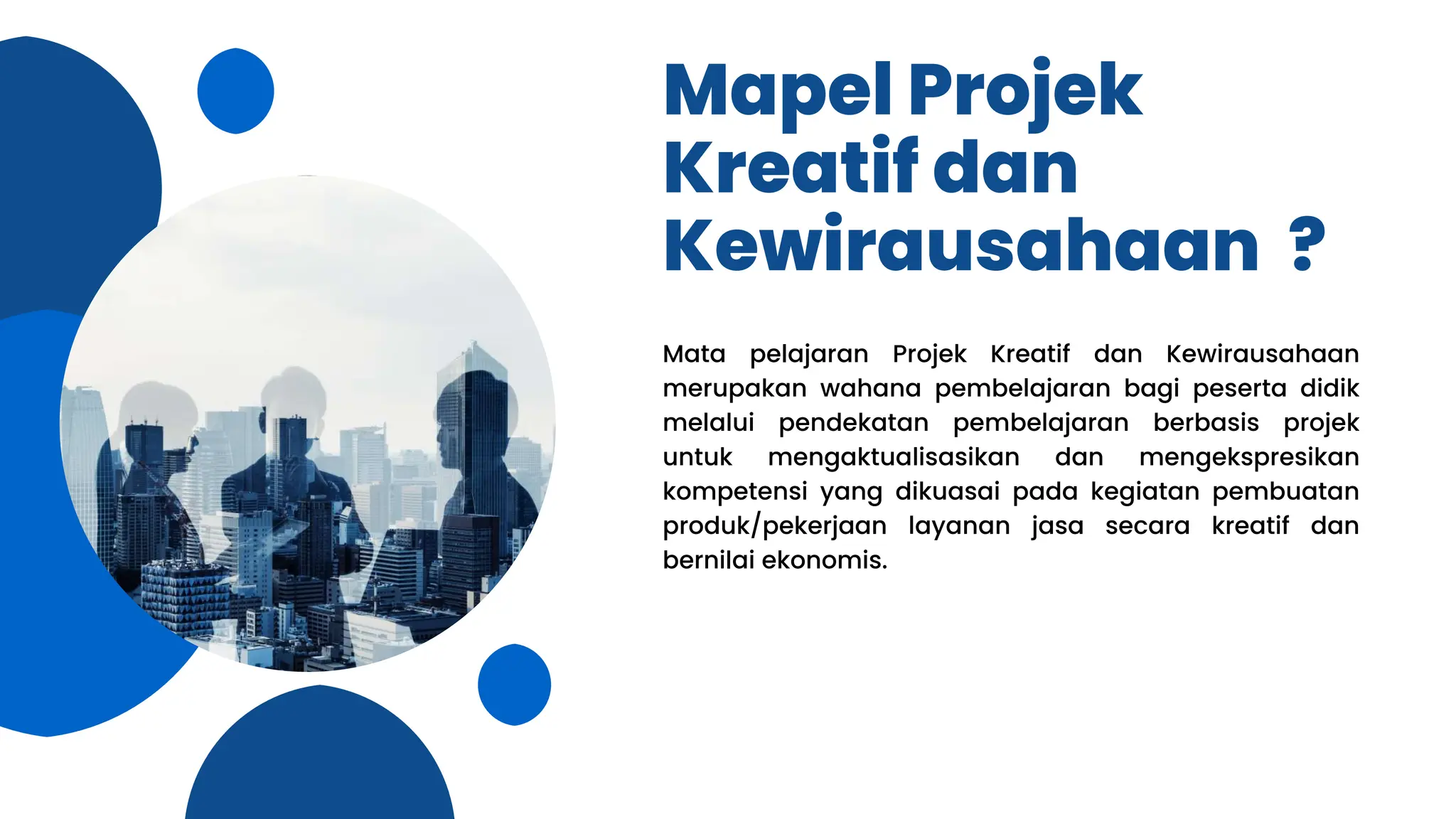 Mapel Projek Kreatif dan Kewirausahaan ?

Mata pelajaran Projek Kreatif dan Kewirausahaan merupakan wahana pembelajaran bagi peserta didik melalui pendekatan pembelajaran berbasis projek untuk mengaktualisasikan dan mengekspresikan kompetensi yang dikuasai pada kegiatan pembuatan produk/pekerjaan layanan jasa secara kreatif dan bernilai ekonomis.